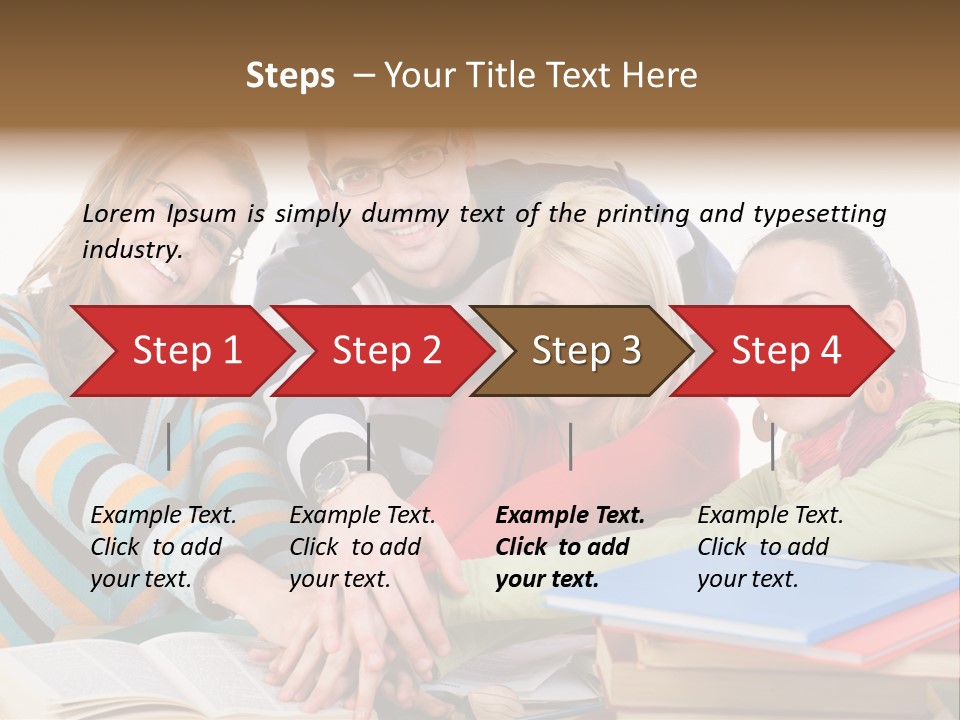 Steps – Your Title Text Here

Lorem Ipsum is simply dummy text of the printing and typesetting industry.

Step 1

Step 2

Step 3

Step 4

Example Text. Click to add your text.

Example Text. Click to add your text.

Example Text. Click to add your text.

Example Text. Click to add your text.